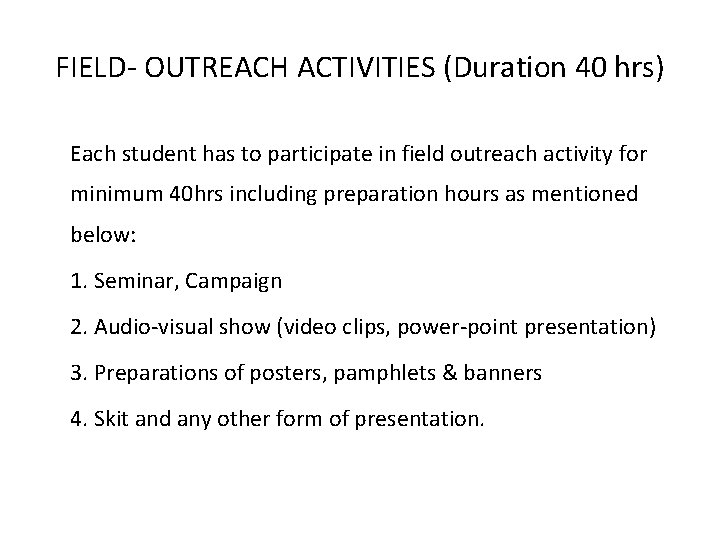 FIELD- OUTREACH ACTIVITIES (Duration 40 hrs)

Each student has to participate in field outreach activity for minimum 40hrs including preparation hours as mentioned below:

1. Seminar, Campaign

2. Audio-visual show (video clips, power-point presentation)

3. Preparations of posters, pamphlets & banners

4. Skit and any other form of presentation.